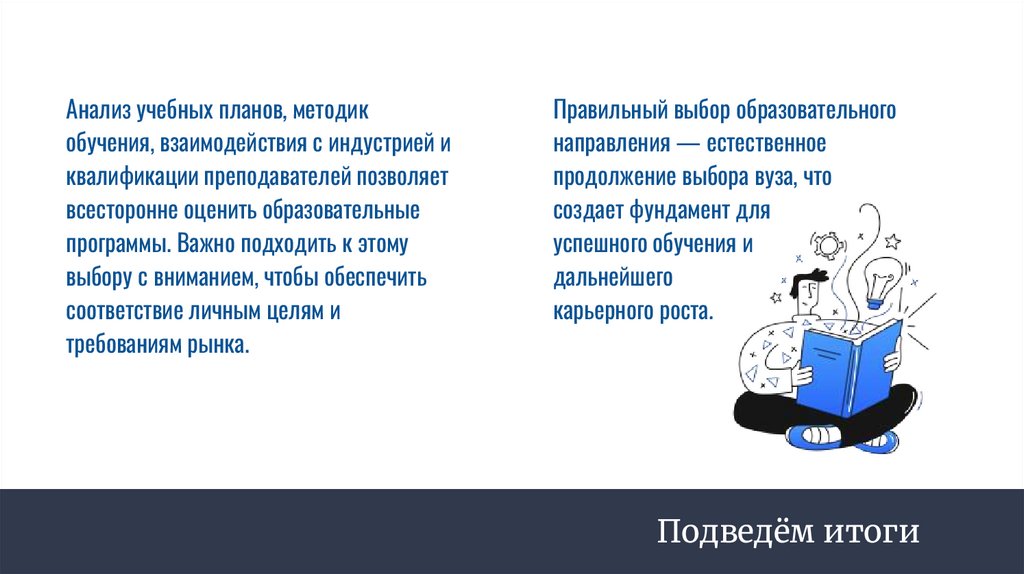 Анализ учебных планов, методик обучения, взаимодействия с индустрией и квалификации преподавателей позволяет всесторонне оценить образовательные программы. Важно подходить к этому выбору с вниманием, чтобы обеспечить соответствие личным целям и требованиям рынка.

Правильный выбор образовательного направления — естественное продолжение выбора вуза, что создает фундамент для успешного обучения и дальнейшего карьерного роста.

Подведём итоги